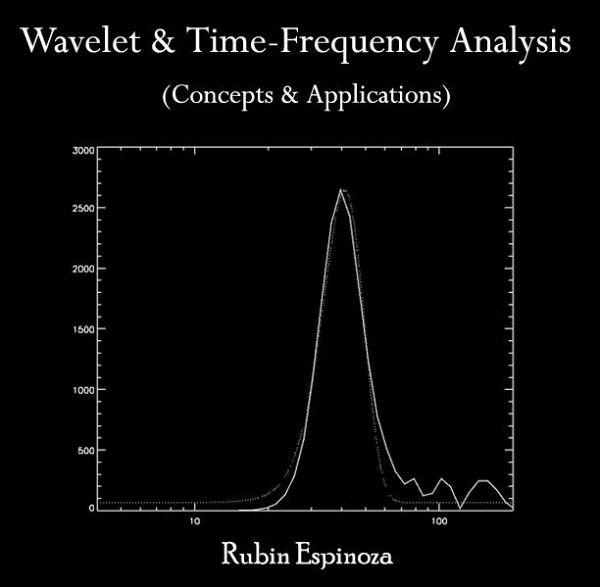 Wavelet & Time-Frequency Analysis

(Concepts & Applications)

3000
2500
2000
1500
1000
500
0

10
100

Rubin Espinoza